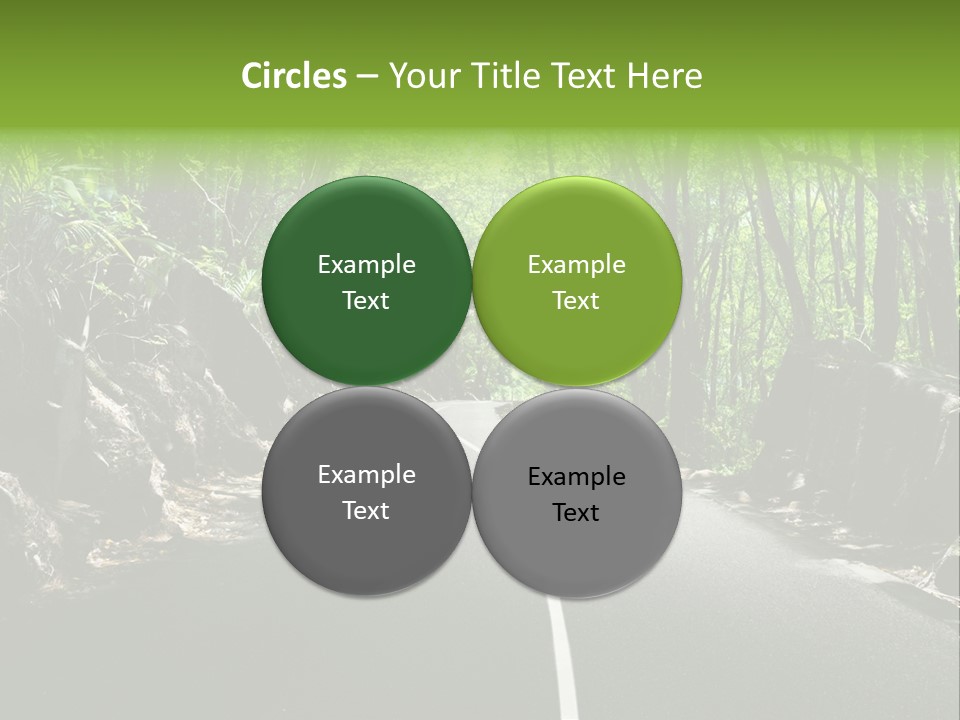 Circles – Your Title Text Here

Example Text

Example Text

Example Text

Example Text